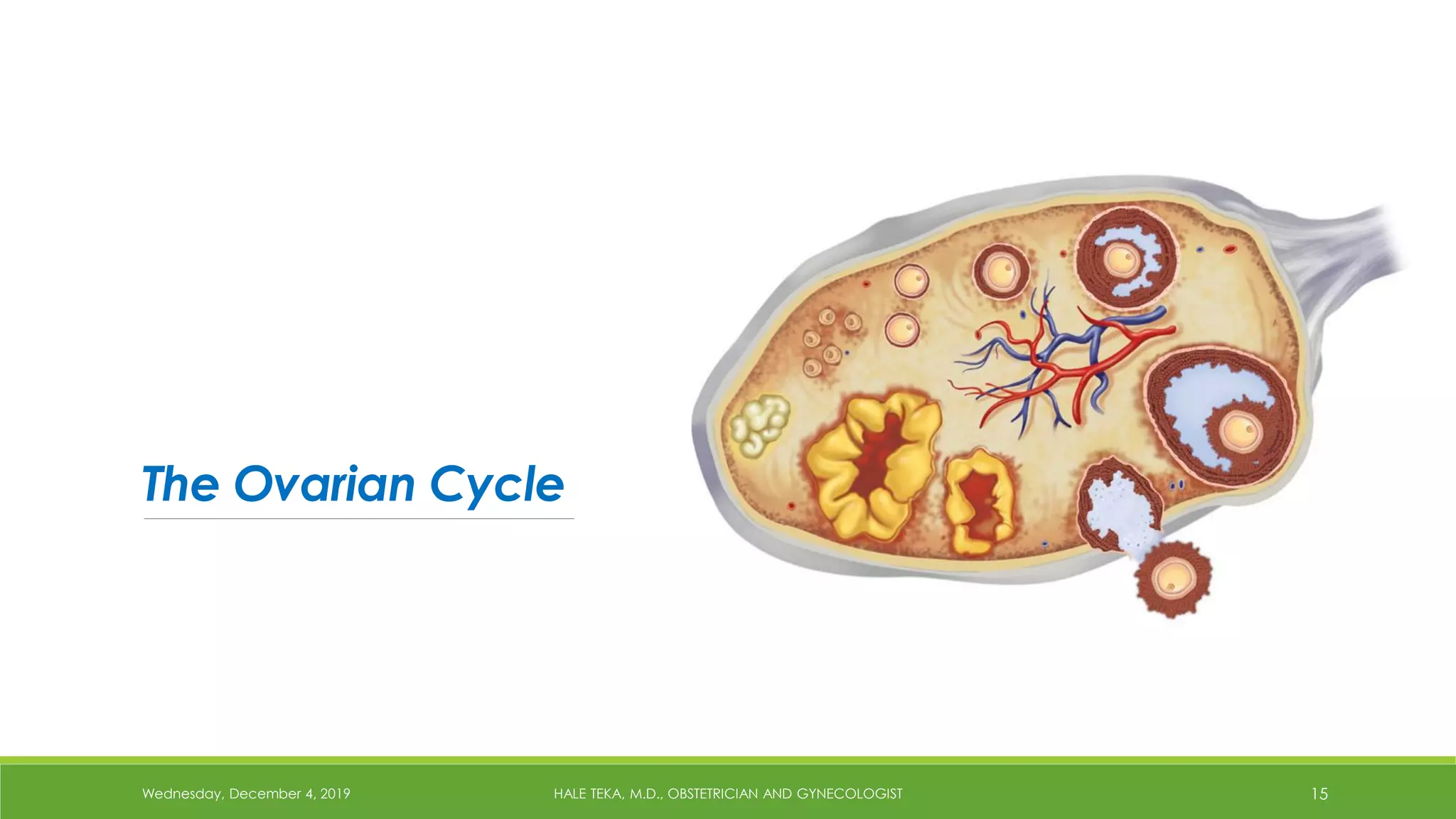 The Ovarian Cycle

Wednesday, December 4, 2019 HALE TEKA, M.D., OBSTETRICIAN AND GYNECOLOGIST 15